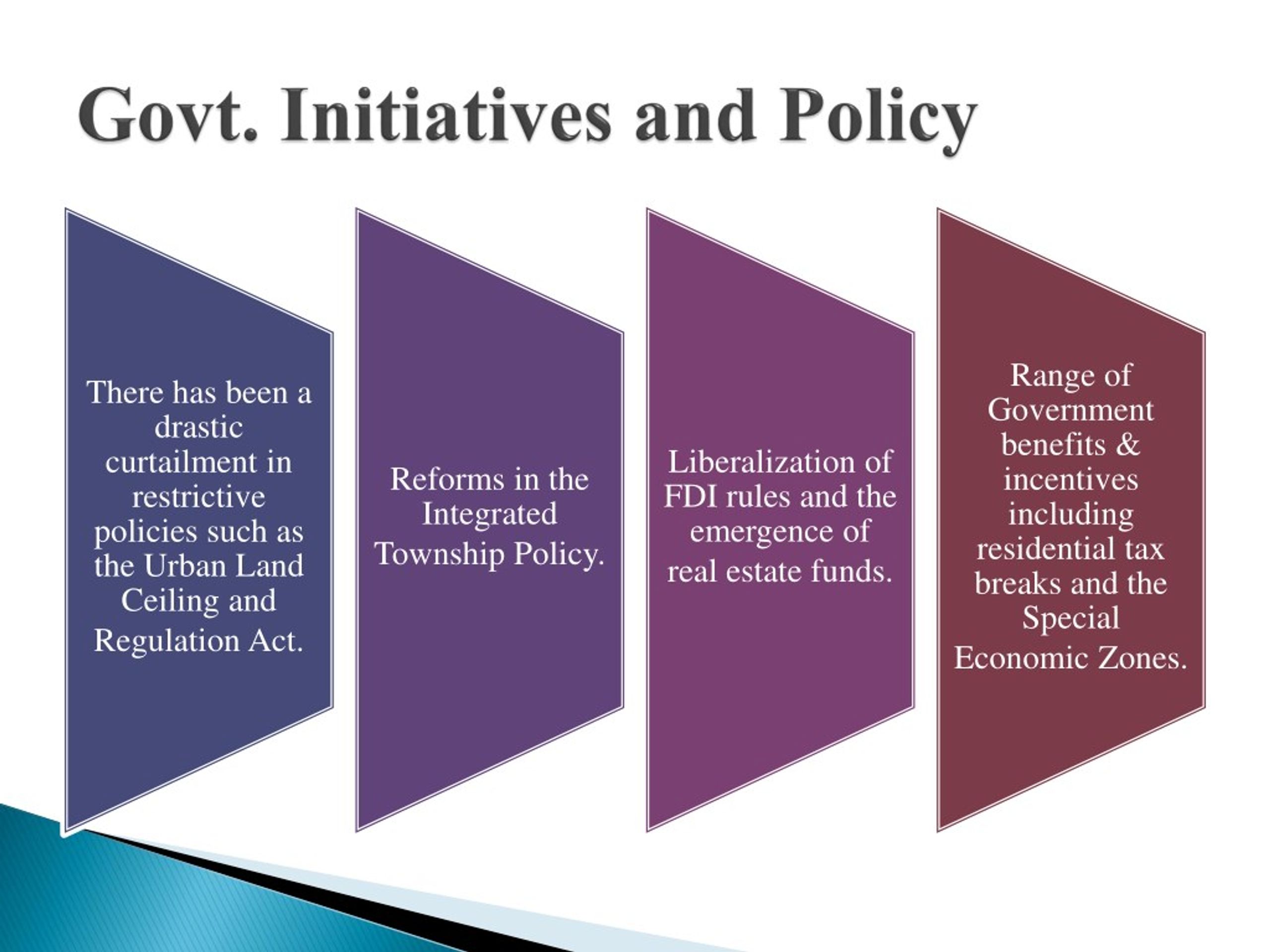 Govt. Initiatives and Policy

There has been a drastic curtailment in restrictive policies such as the Urban Land Ceiling and Regulation Act.

Reforms in the Integrated Township Policy.

Liberalization of FDI rules and the emergence of real estate funds.

Range of Government benefits & incentives including residential tax breaks and the Special Economic Zones.